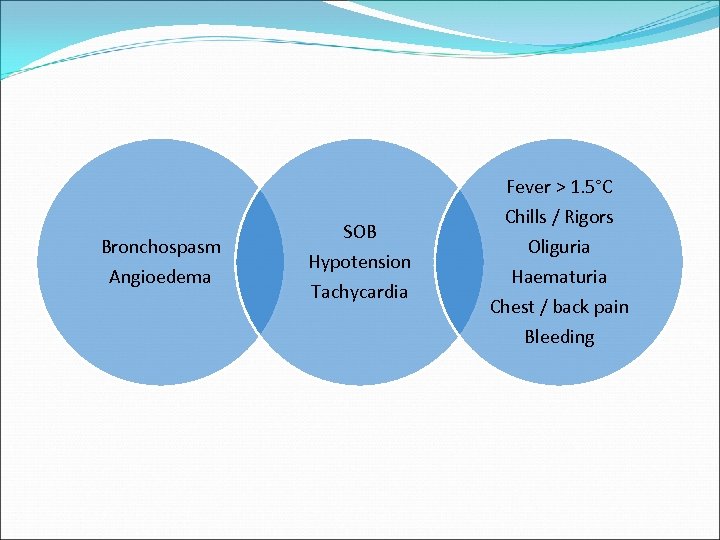 Bronchospasm
Angioedema

SOB
Hypotension
Tachycardia

Fever > 1.5°C
Chills / Rigors
Oliguria
Haematuria
Chest / back pain
Bleeding